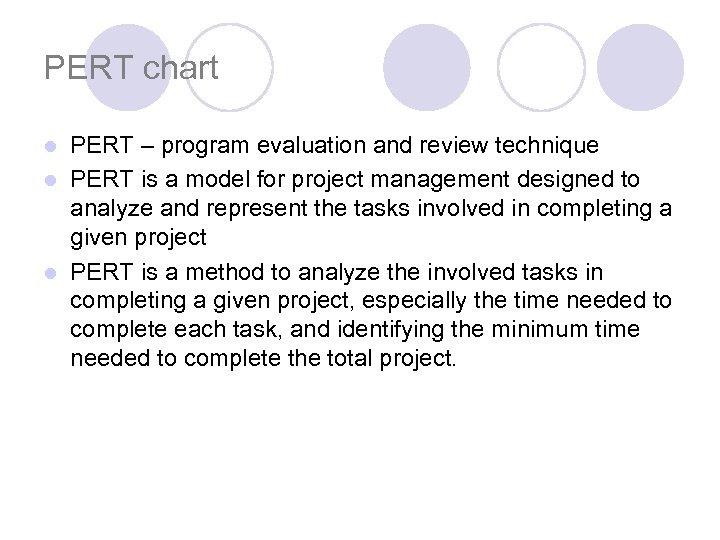 PERT chart

- PERT – program evaluation and review technique
- PERT is a model for project management designed to analyze and represent the tasks involved in completing a given project
- PERT is a method to analyze the involved tasks in completing a given project, especially the time needed to complete each task, and identifying the minimum time needed to complete the total project.